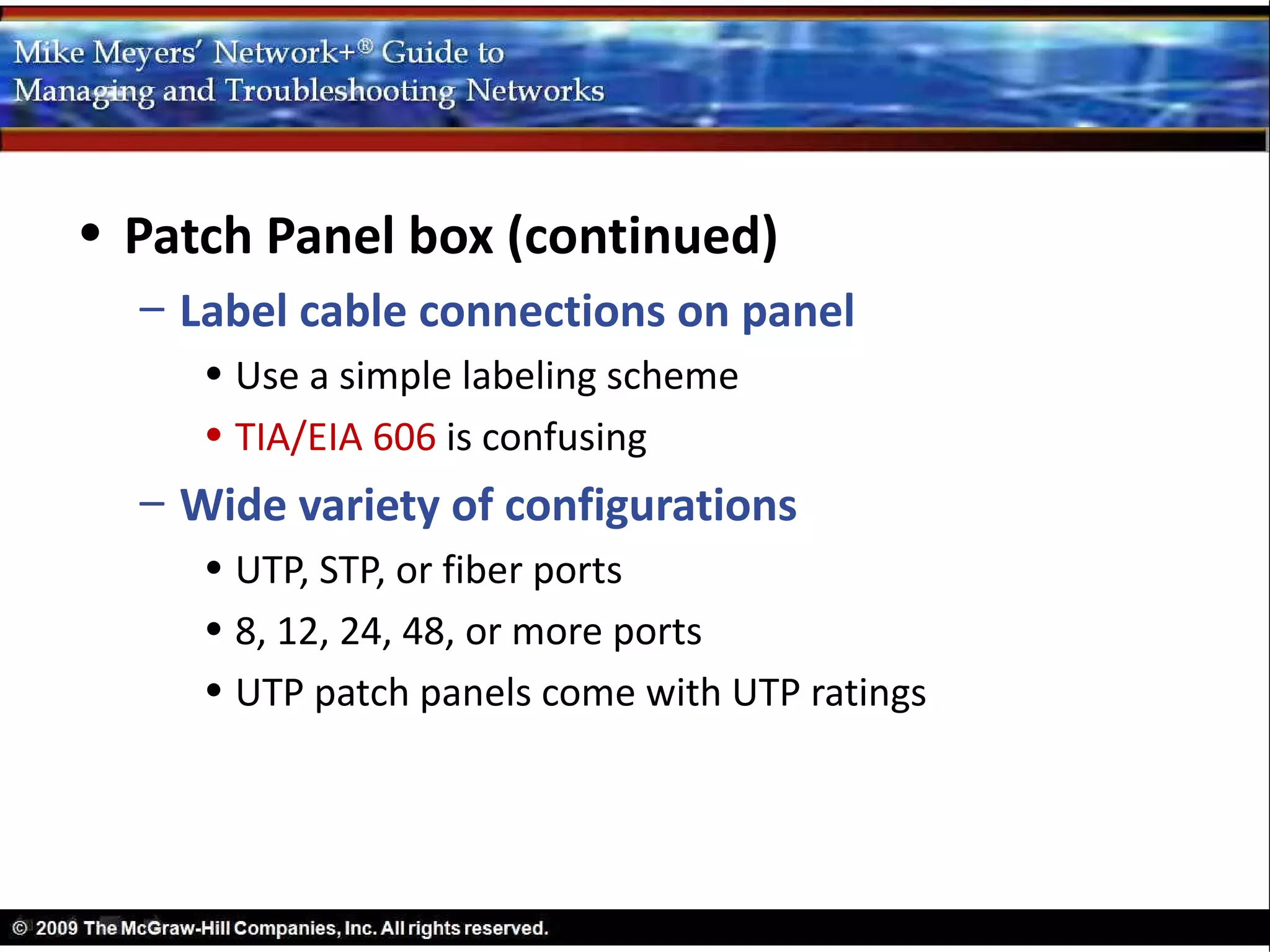 Mike Meyers' Network+® Guide to
Managing and Troubleshooting Networks

• Patch Panel box (continued)

– Label cable connections on panel

• Use a simple labeling scheme

• TIA/EIA 606 is confusing

– Wide variety of configurations

• UTP, STP, or fiber ports

• 8, 12, 24, 48, or more ports

• UTP patch panels come with UTP ratings

© 2009 The McGraw-Hill Companies, Inc. All rights reserved.